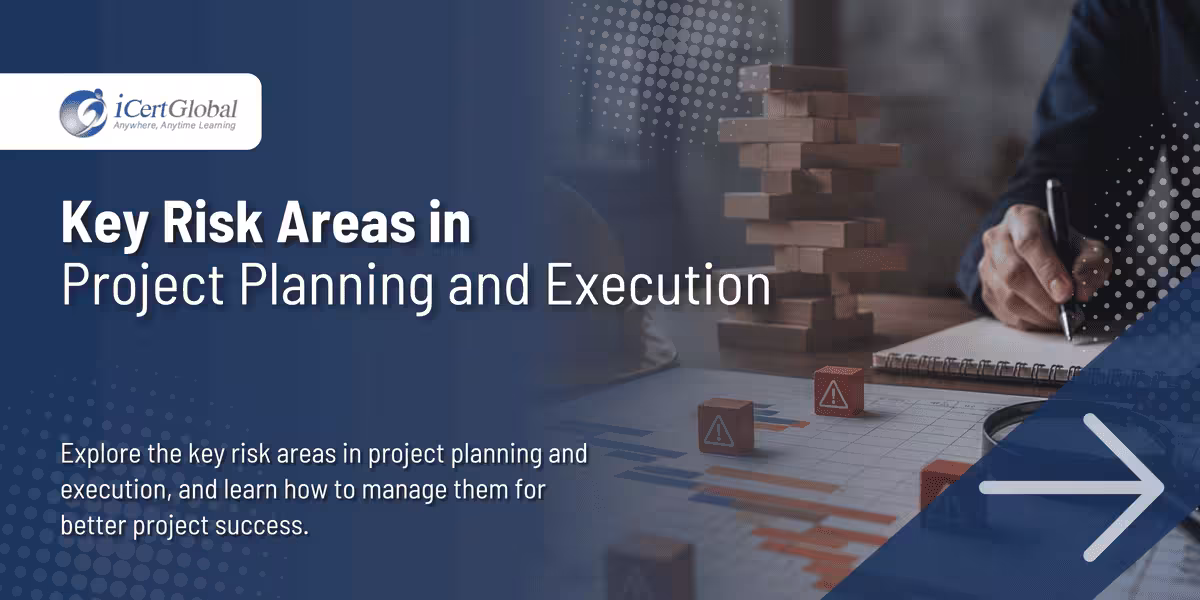 iCertGlobal
Anywhere, Anytime Learning

Key Risk Areas in
Project Planning and Execution

Explore the key risk areas in project planning and execution, and learn how to manage them for better project success.